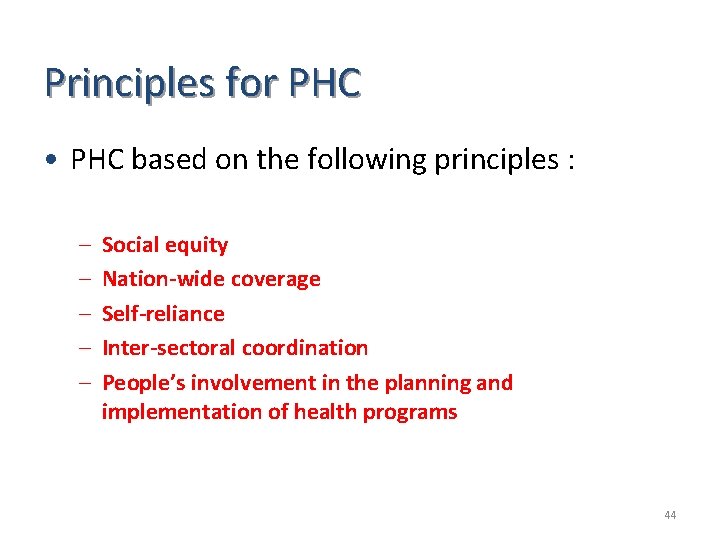 Principles for PHC

• PHC based on the following principles :

– Social equity
– Nation-wide coverage
– Self-reliance
– Inter-sectoral coordination
– People's involvement in the planning and implementation of health programs

44